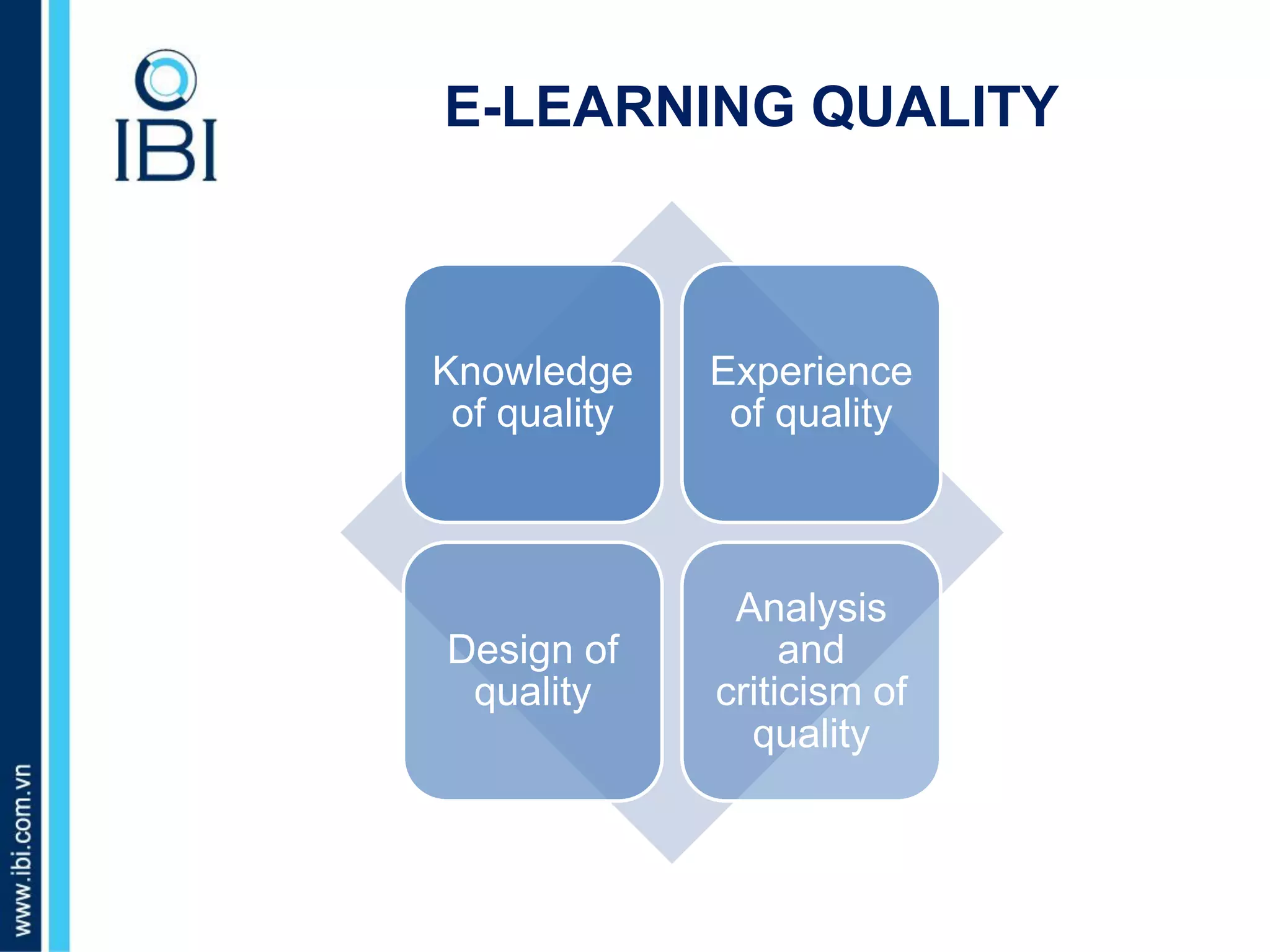 IBI

E-LEARNING QUALITY

Knowledge of quality

Experience of quality

Design of quality

Analysis and criticism of quality

www.ibi.com.vn